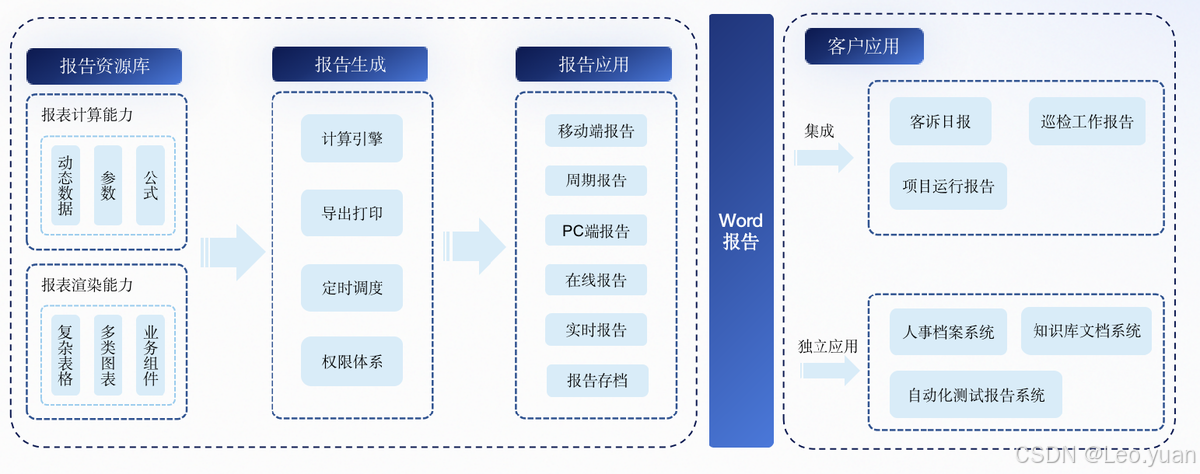 报告资源库

报表计算能力

动态数据

参数

公式

报表渲染能力

复杂表格

多类图表

业务组件

报告生成

计算引擎

导出打印

定时调度

权限体系

报告应用

移动端报告

周期报告

PC端报告

在线报告

实时报告

报告存档

Word 报告

客户应用

集成

客诉日报

巡检工作报告

项目运行报告

独立应用

人事档案系统

知识库文档系统

自动化测试报告系统

CSDN @Leo.yuan